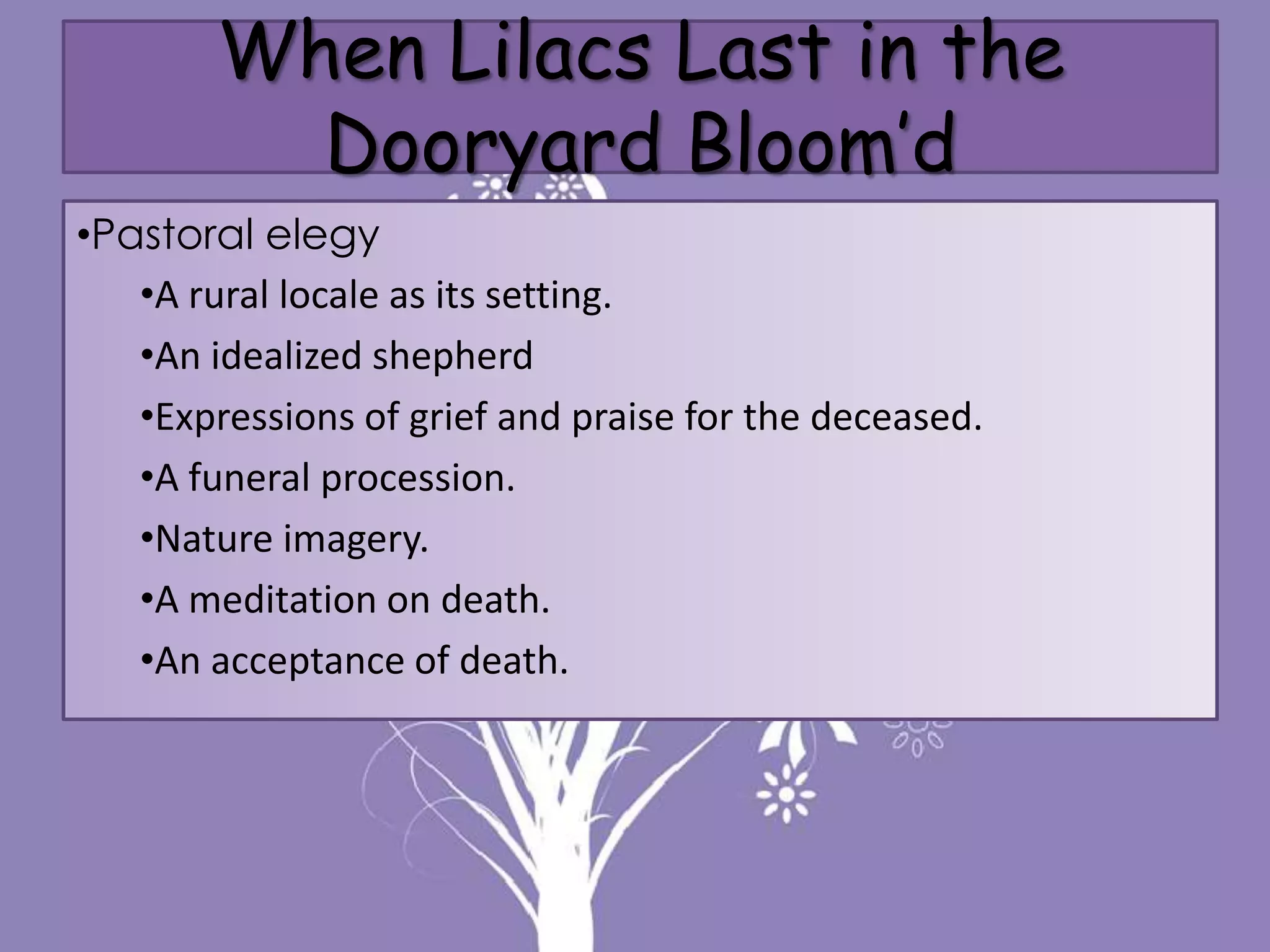 When Lilacs Last in the Dooryard Bloom’d

•Pastoral elegy

•A rural locale as its setting.

•An idealized shepherd

•Expressions of grief and praise for the deceased.

•A funeral procession.

•Nature imagery.

•A meditation on death.

•An acceptance of death.